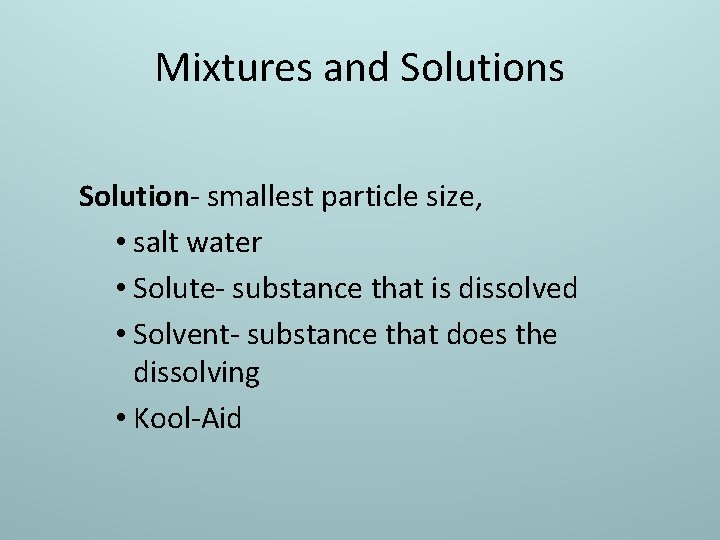 Mixtures and Solutions

Solution- smallest particle size,

• salt water
• Solute- substance that is dissolved
• Solvent- substance that does the dissolving
• Kool-Aid